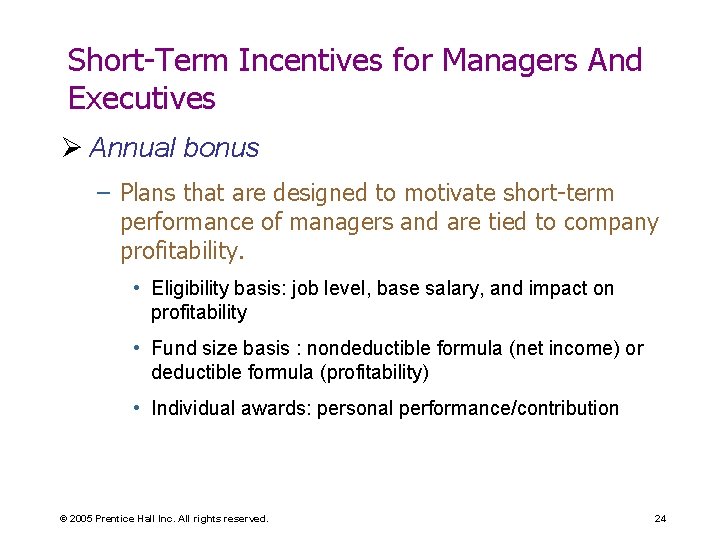 Short-Term Incentives for Managers And Executives

➢ Annual bonus

– Plans that are designed to motivate short-term performance of managers and are tied to company profitability.

• Eligibility basis: job level, base salary, and impact on profitability

• Fund size basis : nondeductible formula (net income) or deductible formula (profitability)

• Individual awards: personal performance/contribution

© 2005 Prentice Hall Inc. All rights reserved.

24